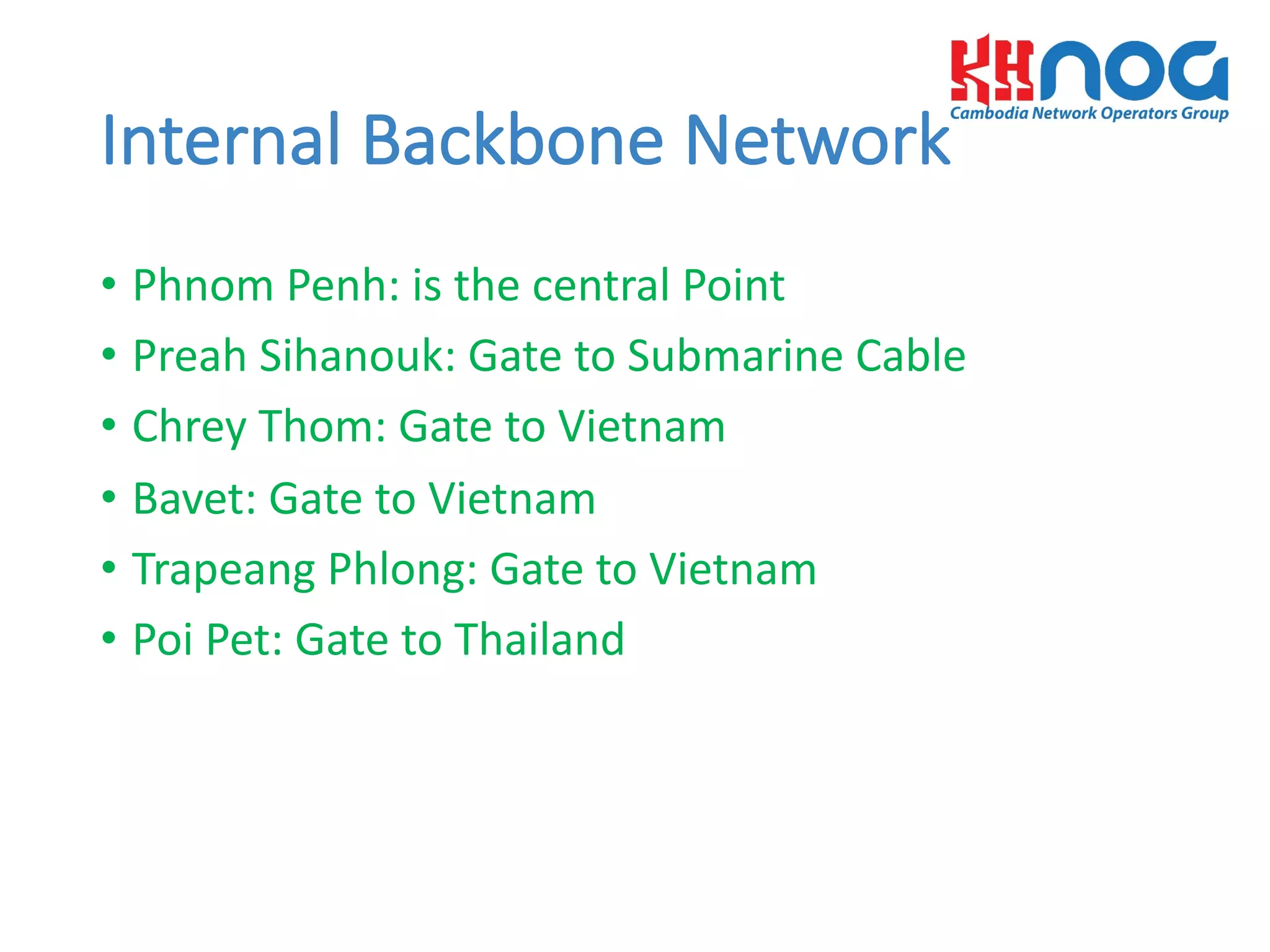 KHNOG
Cambodia Network Operators Group

Internal Backbone Network

• Phnom Penh: is the central Point
• Preah Sihanouk: Gate to Submarine Cable
• Chrey Thom: Gate to Vietnam
• Bavet: Gate to Vietnam
• Trapeang Phlong: Gate to Vietnam
• Poi Pet: Gate to Thailand